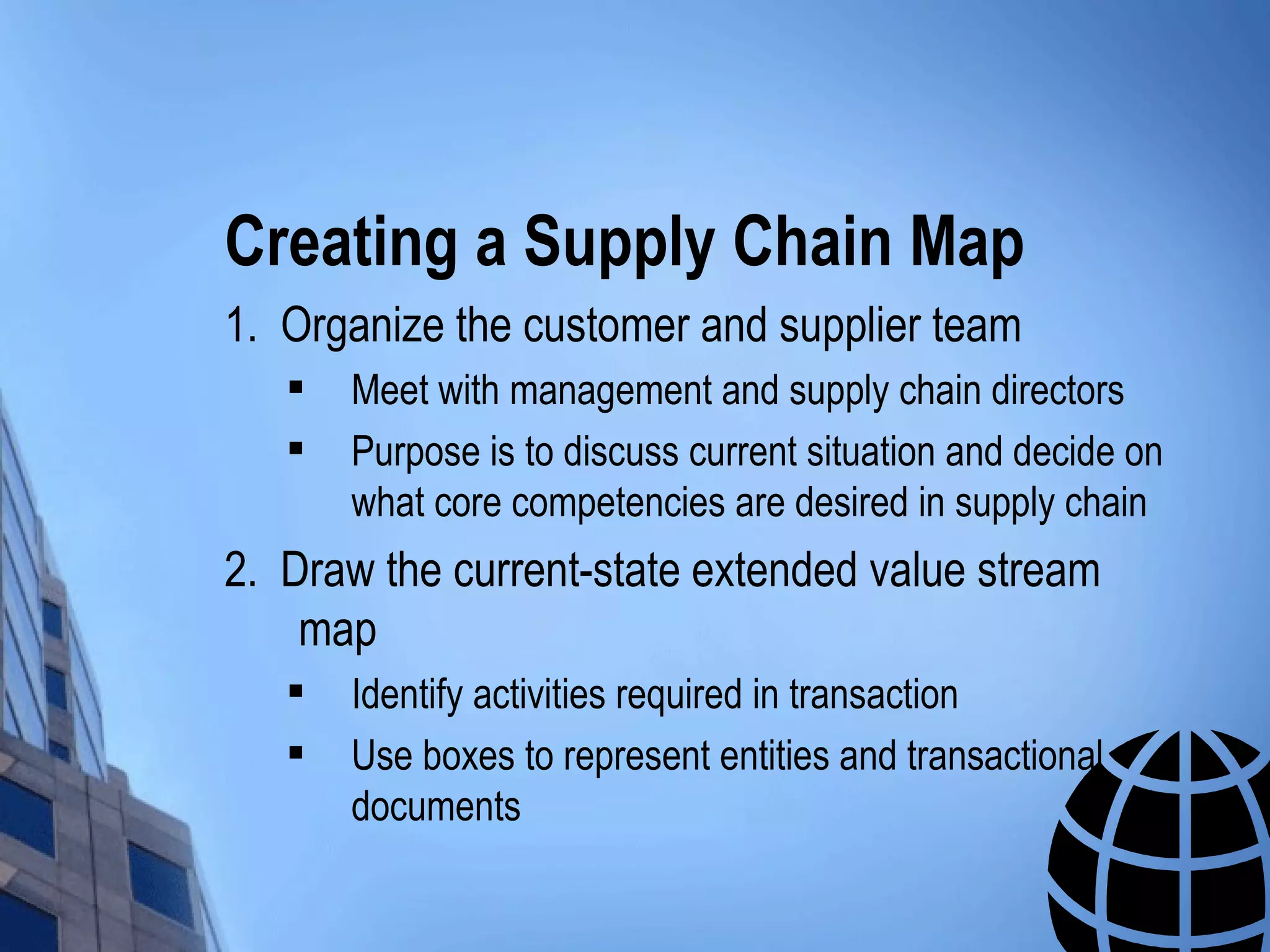 Creating a Supply Chain Map

1. Organize the customer and supplier team
   ▪ Meet with management and supply chain directors
   ▪ Purpose is to discuss current situation and decide on what core competencies are desired in supply chain

2. Draw the current-state extended value stream map
   ▪ Identify activities required in transaction
   ▪ Use boxes to represent entities and transactional documents